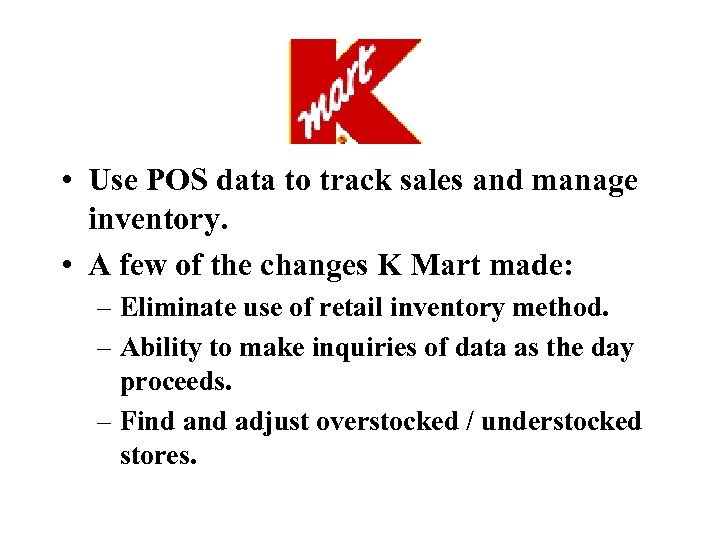 K mart

• Use POS data to track sales and manage inventory.

• A few of the changes K Mart made:

– Eliminate use of retail inventory method.

– Ability to make inquiries of data as the day proceeds.

– Find and adjust overstocked / understocked stores.